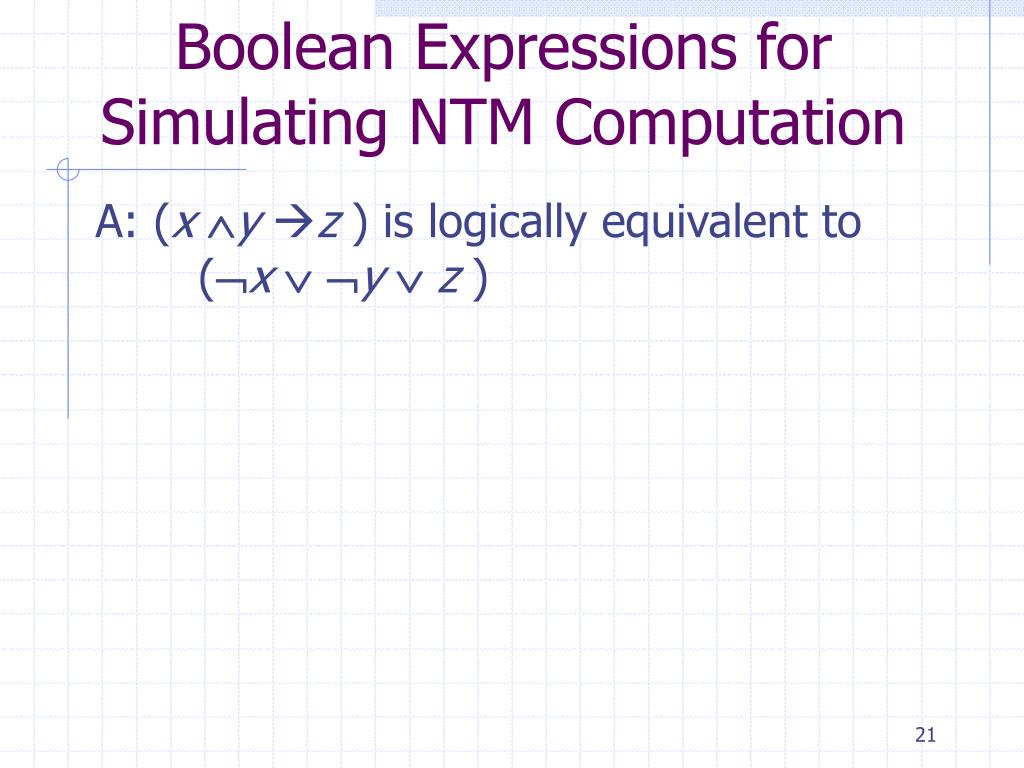 Boolean Expressions for Simulating NTM Computation

A: $(x \wedge y \rightarrow z)$ is logically equivalent to $(\neg x \vee \neg y \vee z)$

21